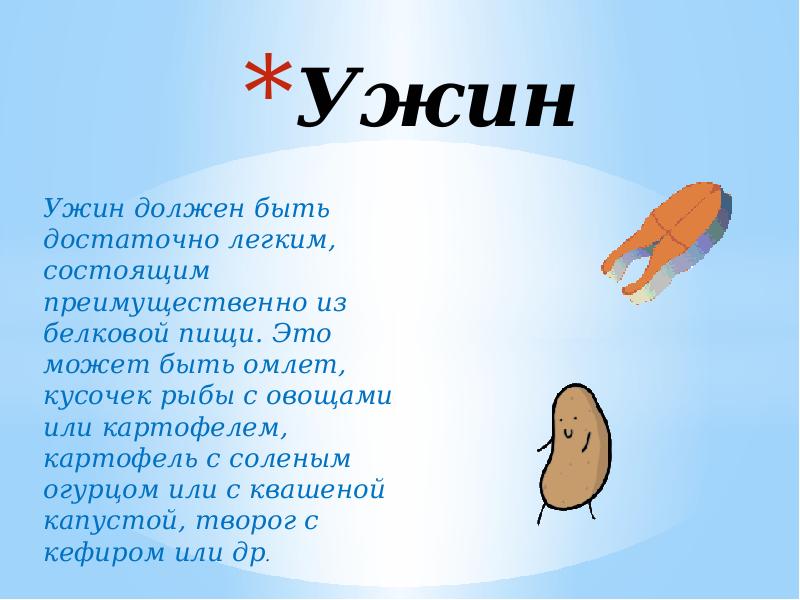 *Ужин

Ужин должен быть достаточно легким, состоящим преимущественно из белковой пищи. Это может быть омлет, кусочек рыбы с овощами или картофелем, картофель с соленым огурцом или с квашеной капустой, творог с кефиром или др.